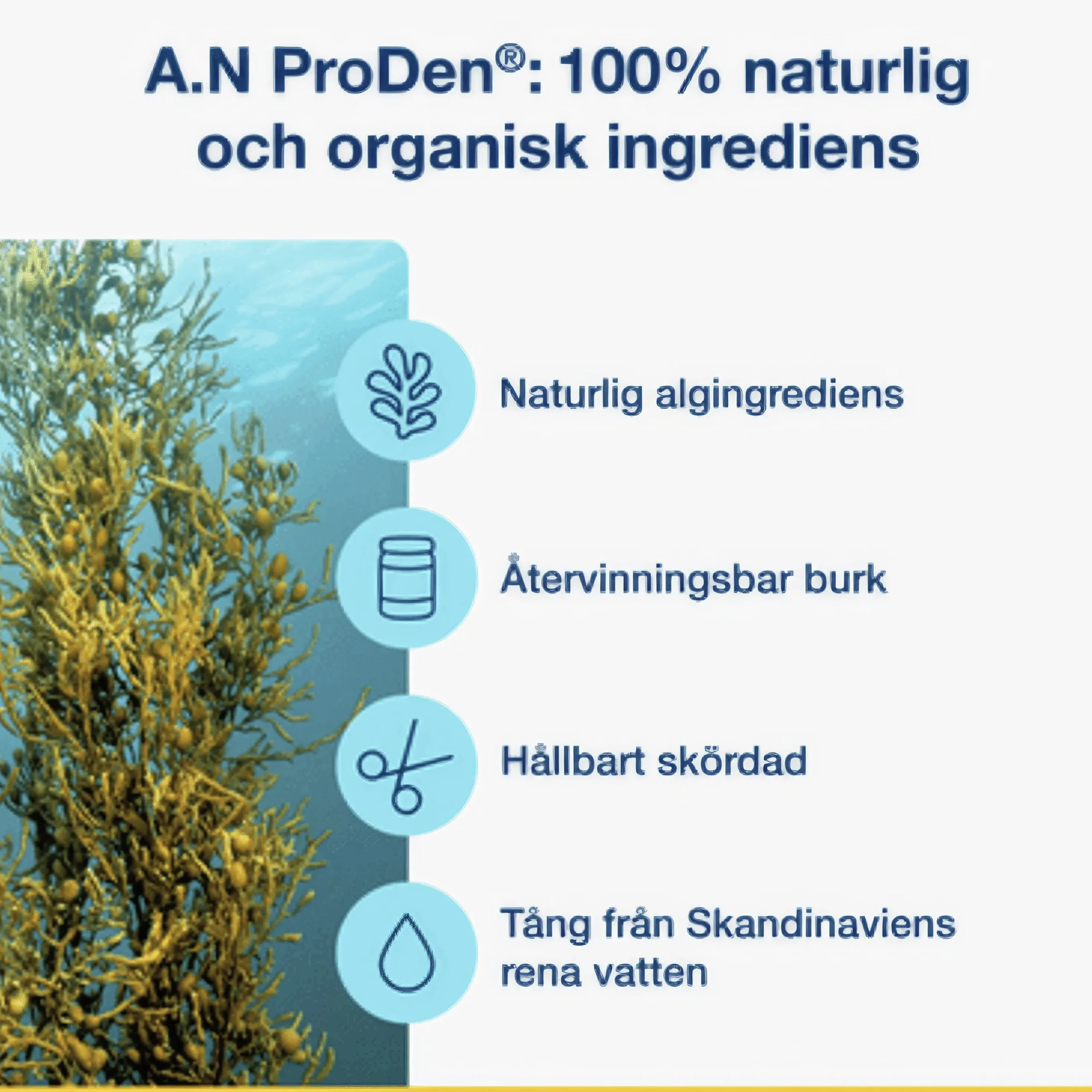 A.N ProDen®: 100% naturlig och organisk ingrediens

Naturlig algingrediens

Återvinningsbar burk

Hållbart skördad

Tång från Skandinaviens rena vatten